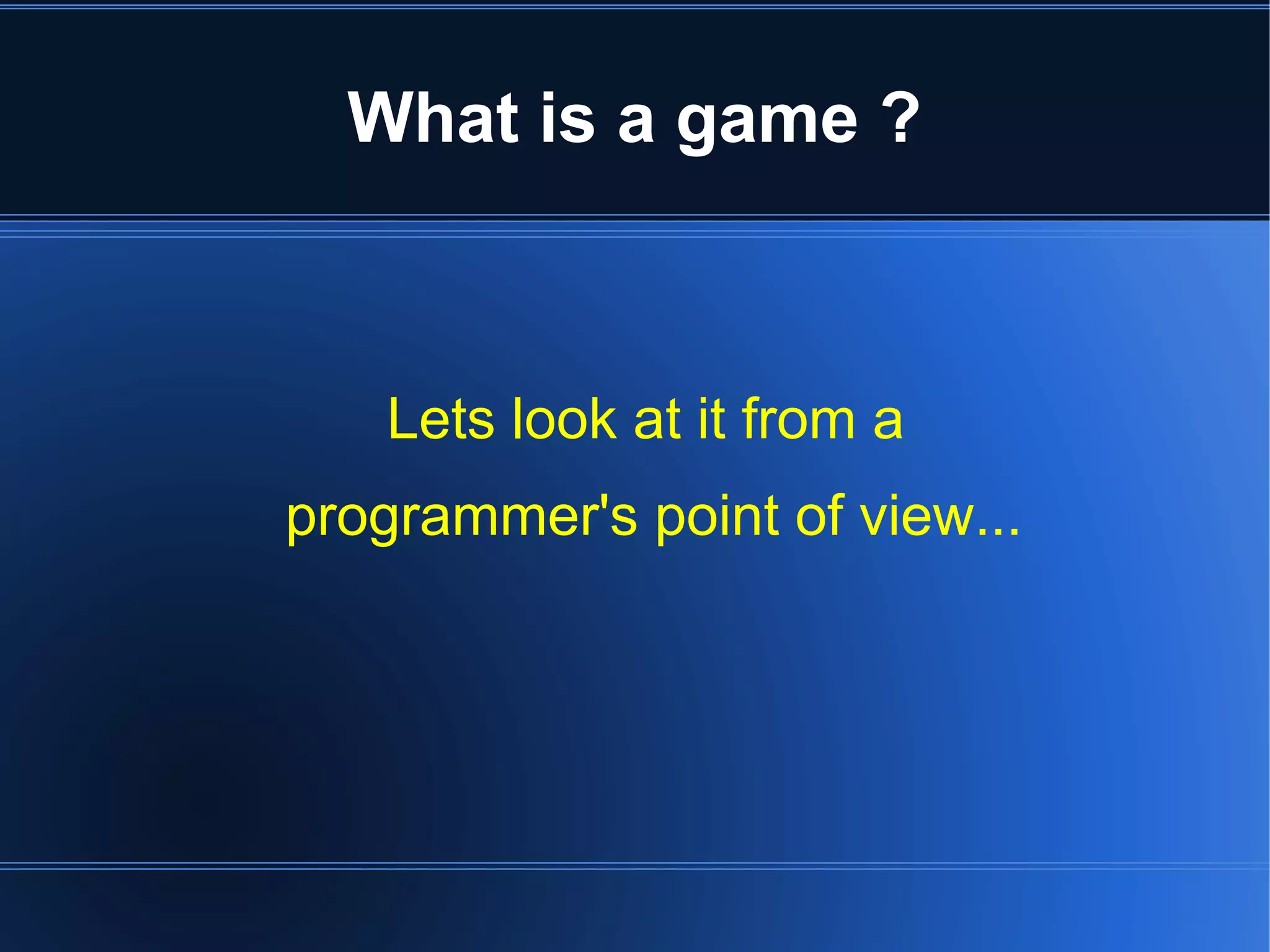 What is a game ?

Lets look at it from a programmer's point of view...